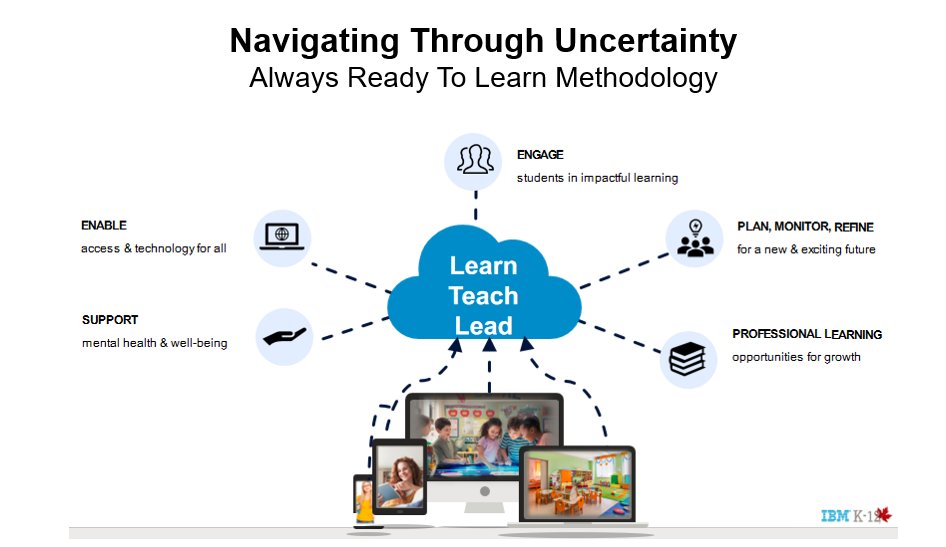 Navigating Through Uncertainty
Always Ready To Learn Methodology

ENGAGE
students in impactful learning

ENABLE
access & technology for all

PLAN, MONITOR, REFINE
for a new & exciting future

Learn
Teach
Lead

SUPPORT
mental health & well-being

PROFESSIONAL LEARNING
opportunities for growth

IBM K-12